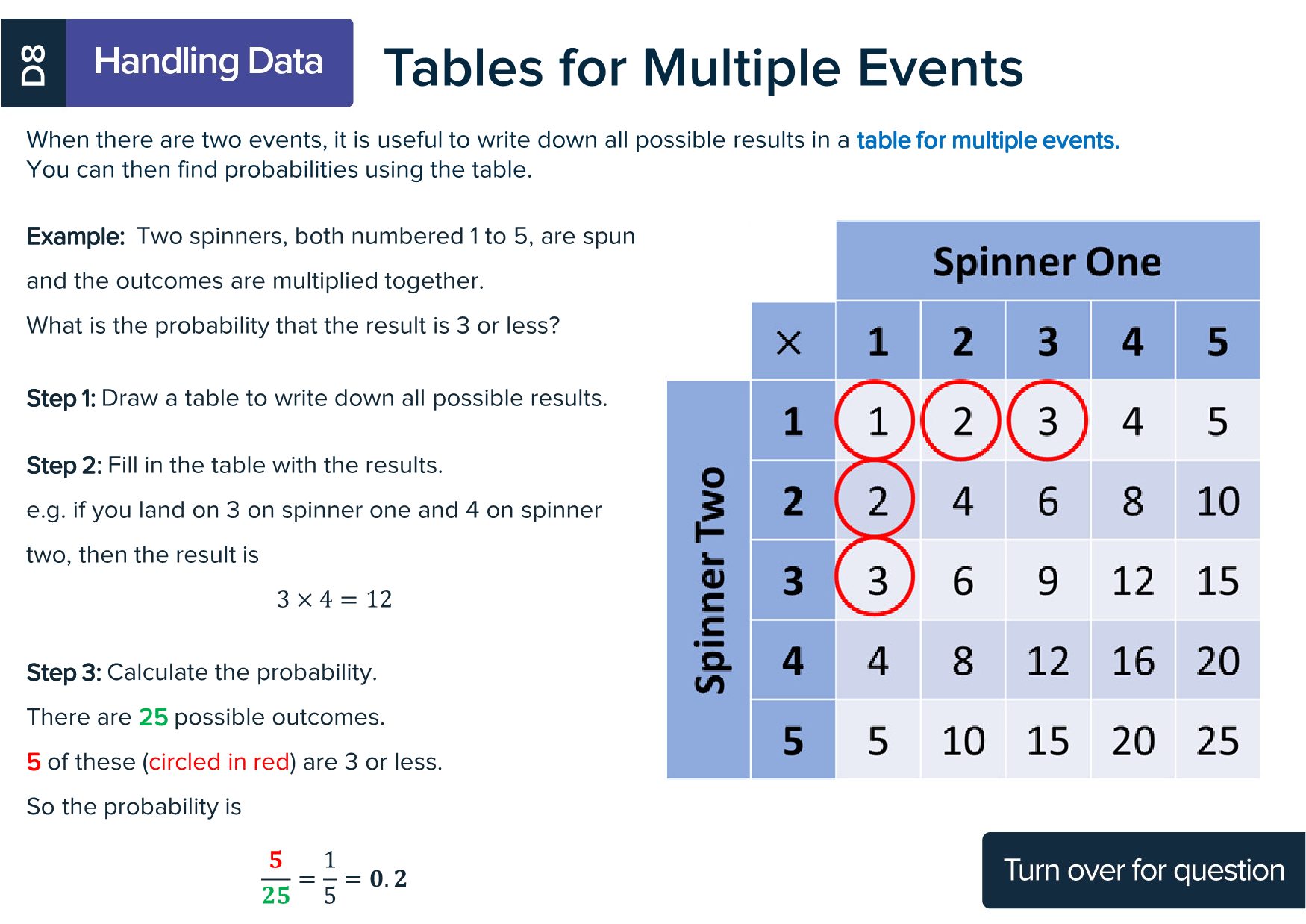 D8 Handling Data

Tables for Multiple Events

When there are two events, it is useful to write down all possible results in a table for multiple events. You can then find probabilities using the table.

Example: Two spinners, both numbered 1 to 5, are spun and the outcomes are multiplied together.
What is the probability that the result is 3 or less?

Step 1: Draw a table to write down all possible results.

Step 2: Fill in the table with the results.
e.g. if you land on 3 on spinner one and 4 on spinner two, then the result is

$3 \times 4 = 12$

Step 3: Calculate the probability.
There are 25 possible outcomes.
5 of these (circled in red) are 3 or less.
So the probability is

$\frac{5}{25} = \frac{1}{5} = 0.2$

Spinner One

Spinner Two

| $\times$ | 1 | 2 | 3 | 4 | 5 |
|---|---|---|---|---|---|
| 1 | 1 | 2 | 3 | 4 | 5 |
| 2 | 2 | 4 | 6 | 8 | 10 |
| 3 | 3 | 6 | 9 | 12 | 15 |
| 4 | 4 | 8 | 12 | 16 | 20 |
| 5 | 5 | 10 | 15 | 20 | 25 |

Turn over for question